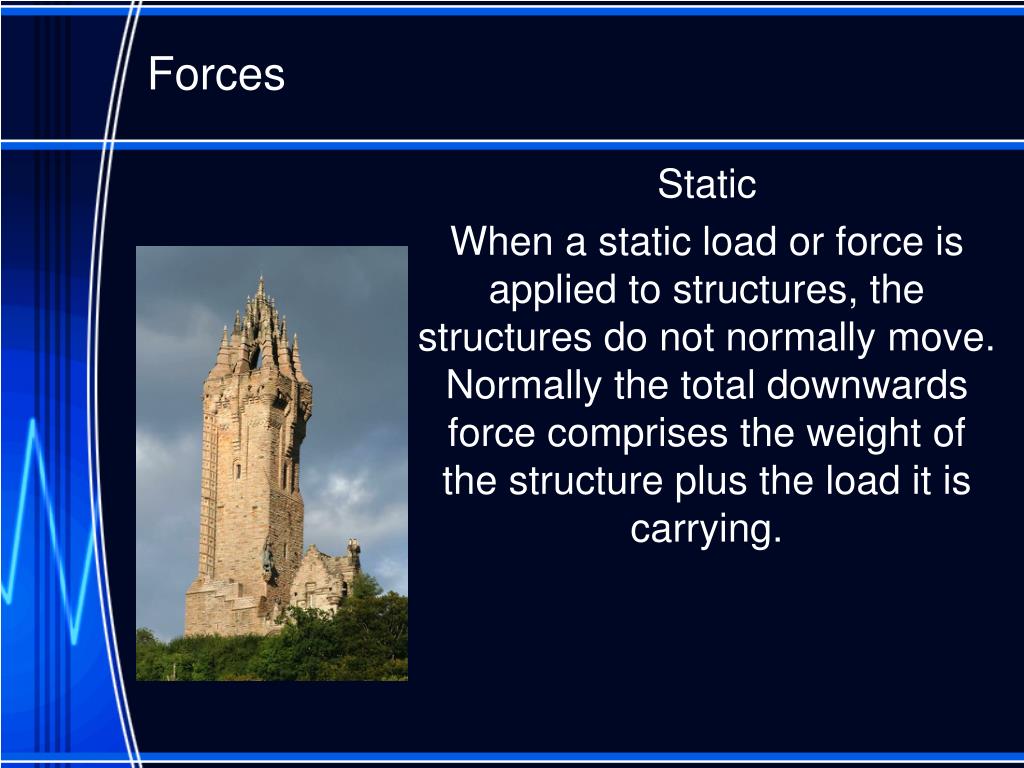 Forces

Static

When a static load or force is applied to structures, the structures do not normally move. Normally the total downwards force comprises the weight of the structure plus the load it is carrying.